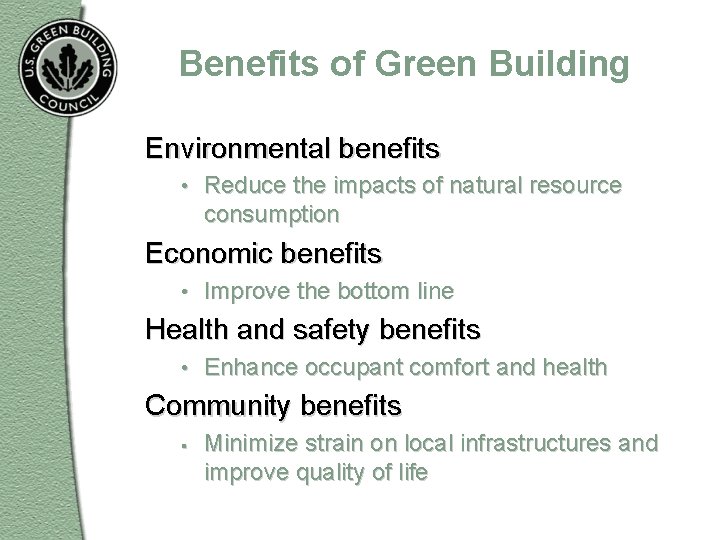 U.S. GREEN BUILDING COUNCIL

Benefits of Green Building

Environmental benefits

• Reduce the impacts of natural resource consumption

Economic benefits

• Improve the bottom line

Health and safety benefits

• Enhance occupant comfort and health

Community benefits

• Minimize strain on local infrastructures and improve quality of life